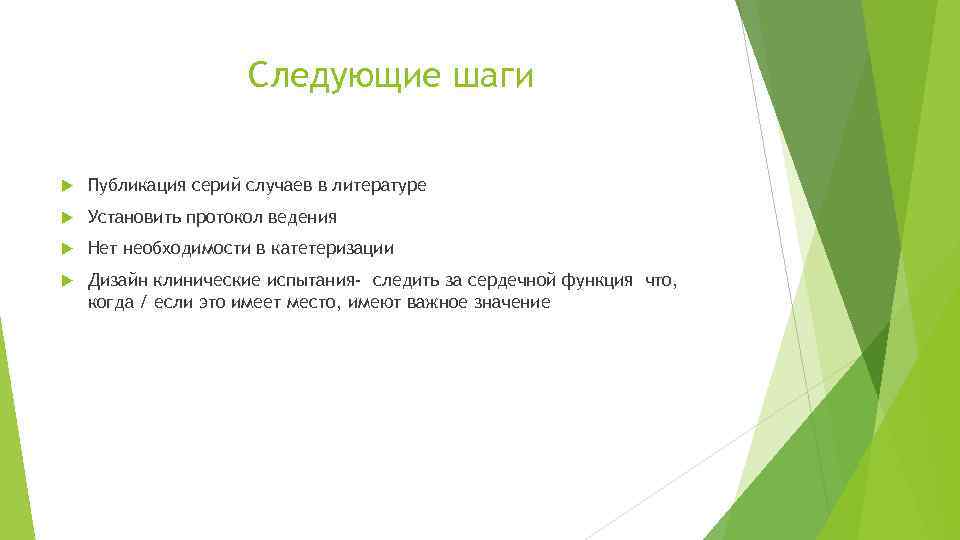 Следующие шаги

Публикация серий случаев в литературе

Установить протокол ведения

Нет необходимости в катетеризации

Дизайн клинические испытания- следить за сердечной функция что, когда / если это имеет место, имеют важное значение